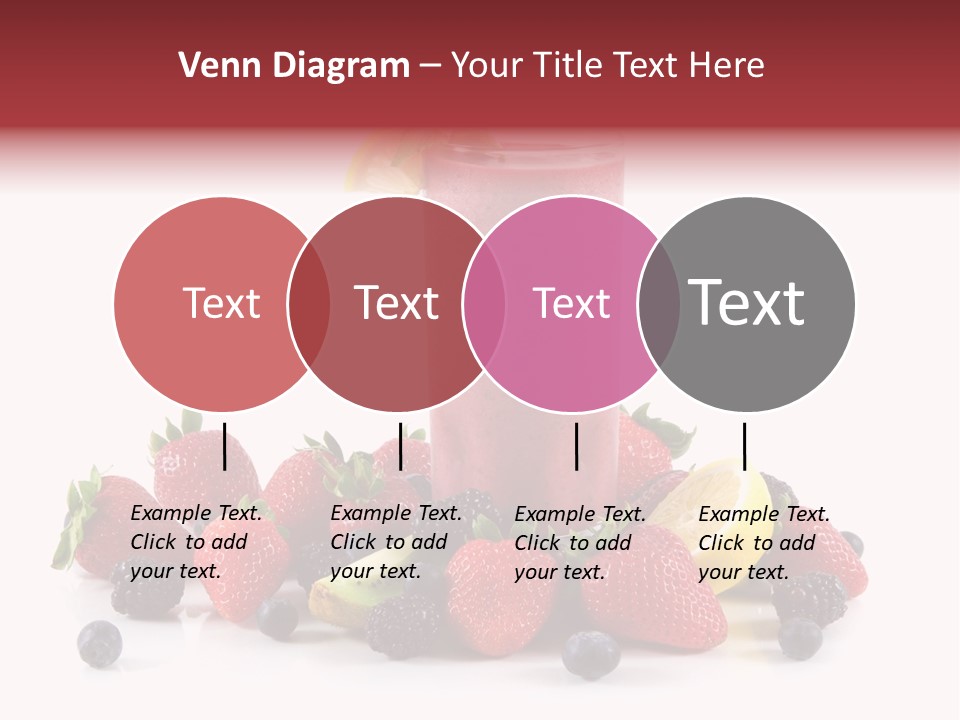 Venn Diagram – Your Title Text Here

Text

Text

Text

Text

Example Text. Click to add your text.

Example Text. Click to add your text.

Example Text. Click to add your text.

Example Text. Click to add your text.